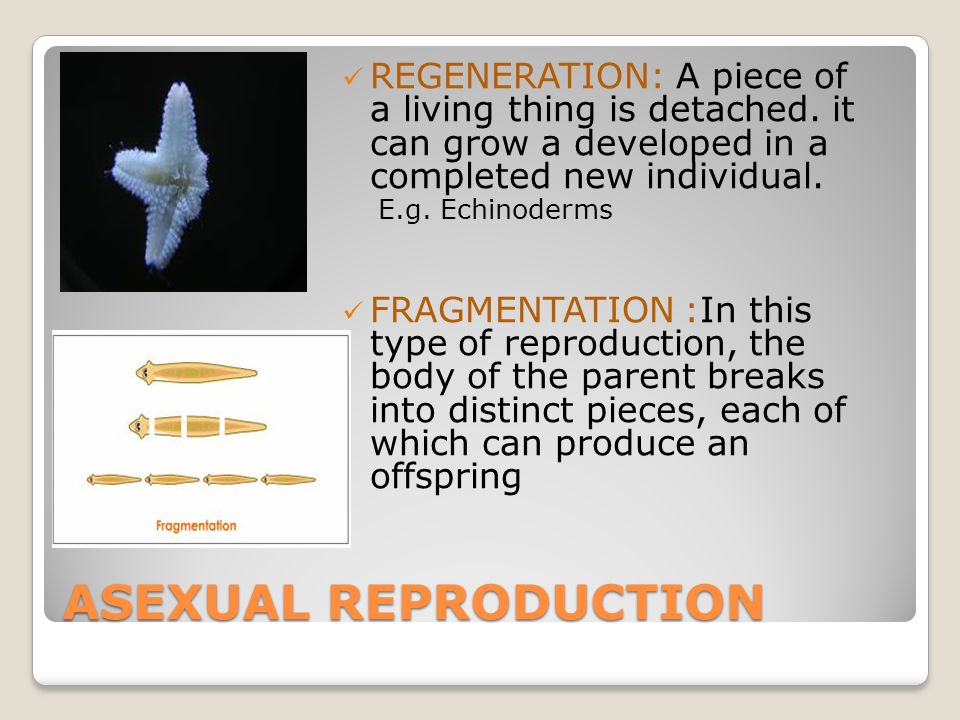 ✓ REGENERATION: A piece of a living thing is detached. it can grow a developed in a completed new individual.
E.g. Echinoderms

✓ FRAGMENTATION :In this type of reproduction, the body of the parent breaks into distinct pieces, each of which can produce an offspring

Fragmentation

ASEXUAL REPRODUCTION